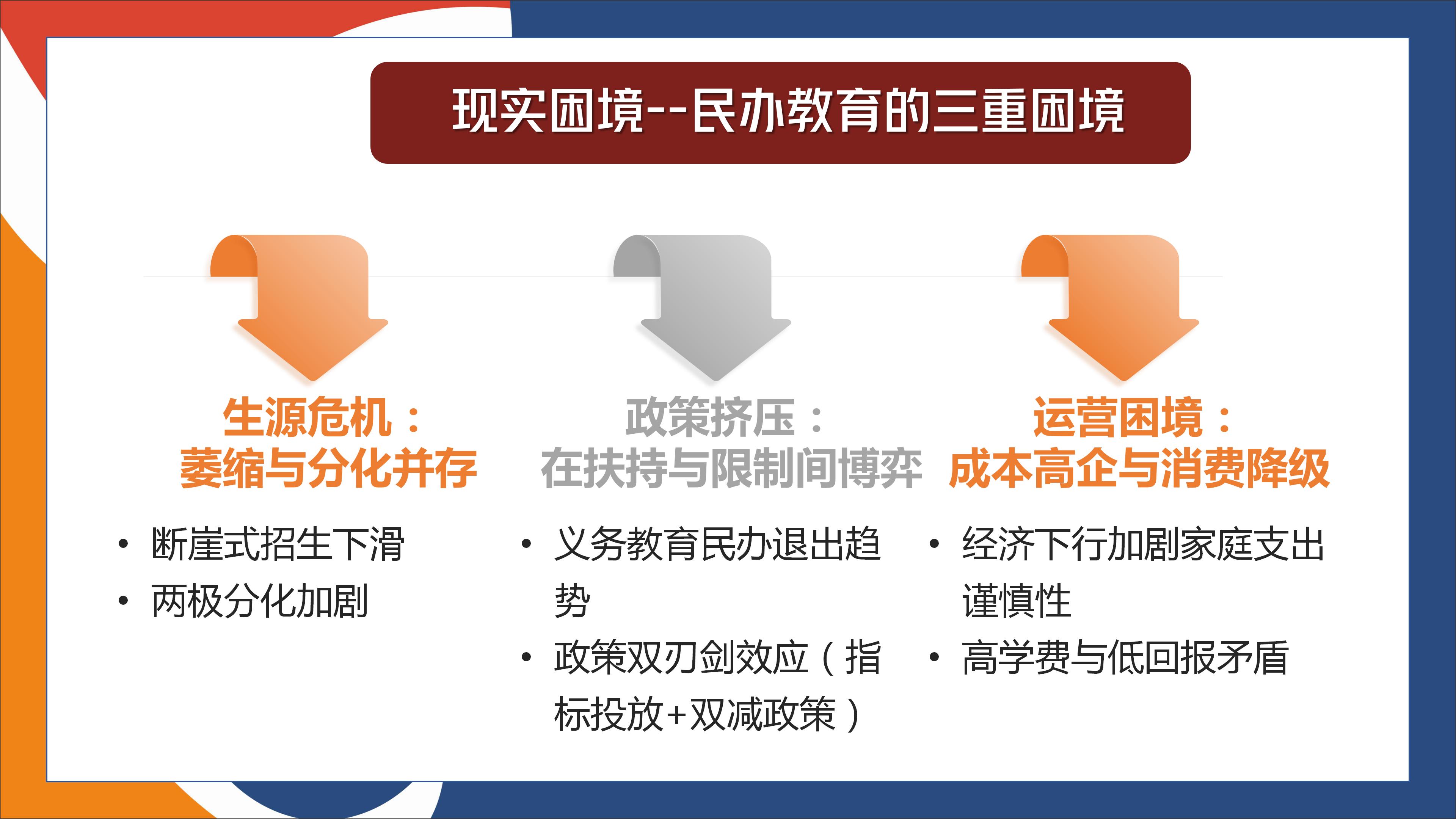 现实困境--民办教育的三重困境

生源危机：
萎缩与分化并存

• 断崖式招生下滑
• 两极分化加剧

政策挤压：
在扶持与限制间博弈

• 义务教育民办退出趋势
• 政策双刃剑效应（指标投放+双减政策）

运营困境：
成本高企与消费降级

• 经济下行加剧家庭支出谨慎性
• 高学费与低回报矛盾